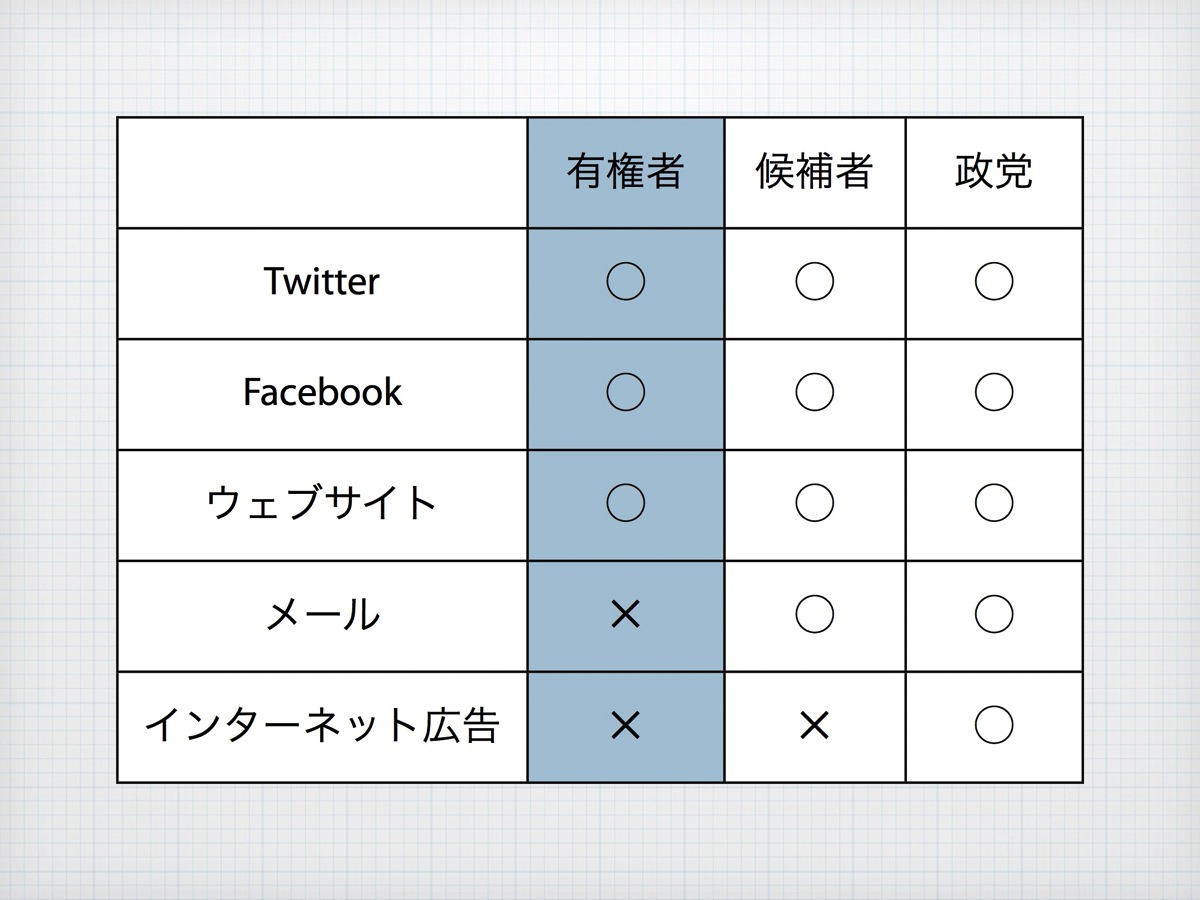 | | 有権者 | 候補者 | 政党 |
|---|---|---|---|
| Twitter | ○ | ○ | ○ |
| Facebook | ○ | ○ | ○ |
| ウェブサイト | ○ | ○ | ○ |
| メール | × | ○ | ○ |
| インターネット広告 | × | × | ○ |